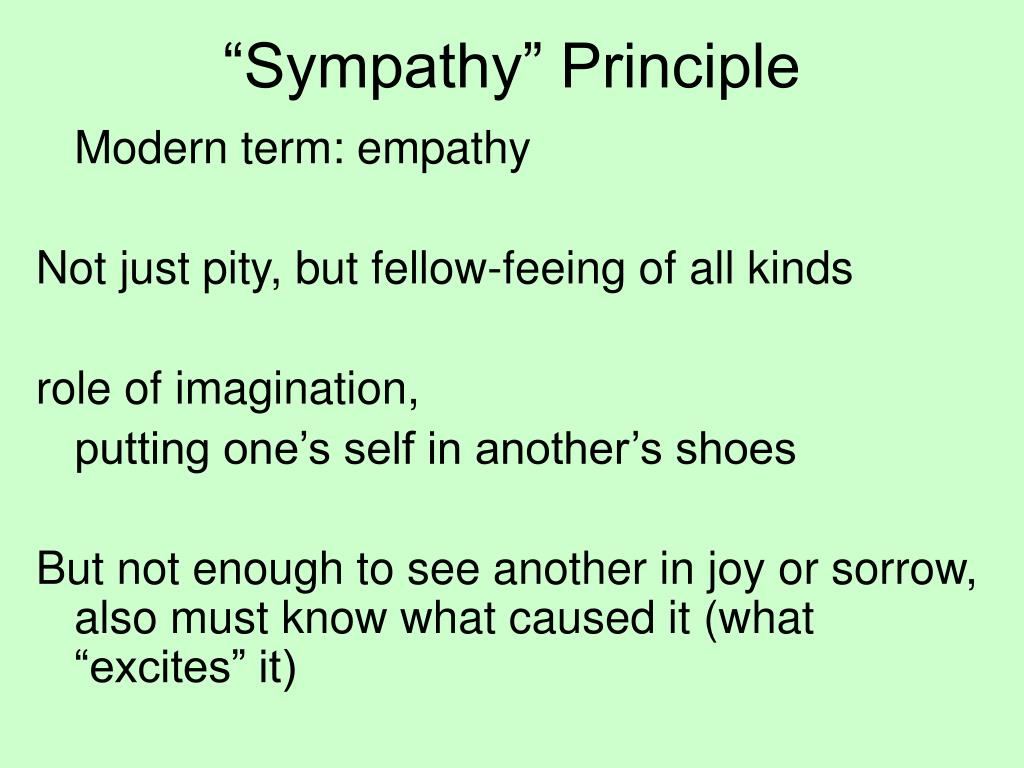 “Sympathy” Principle

Modern term: empathy

Not just pity, but fellow-feeing of all kinds

role of imagination,
putting one’s self in another’s shoes

But not enough to see another in joy or sorrow, also must know what caused it (what “excites” it)